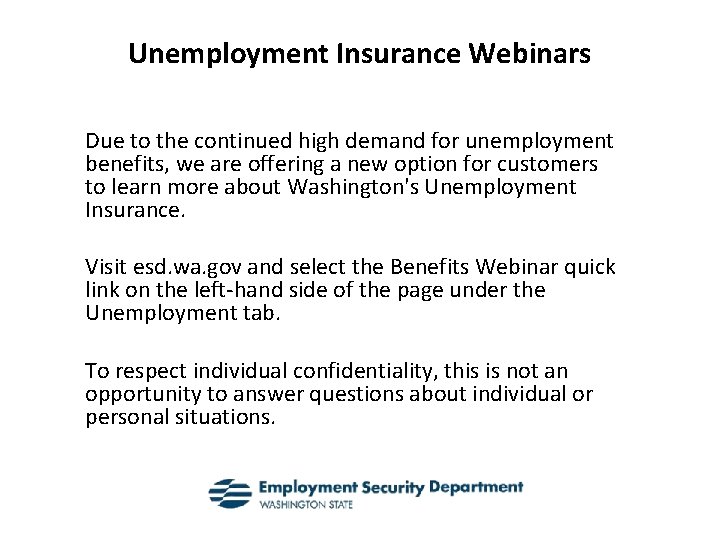 Unemployment Insurance Webinars

Due to the continued high demand for unemployment benefits, we are offering a new option for customers to learn more about Washington's Unemployment Insurance.

Visit esd.wa.gov and select the Benefits Webinar quick link on the left-hand side of the page under the Unemployment tab.

To respect individual confidentiality, this is not an opportunity to answer questions about individual or personal situations.

Employment Security Department
WASHINGTON STATE